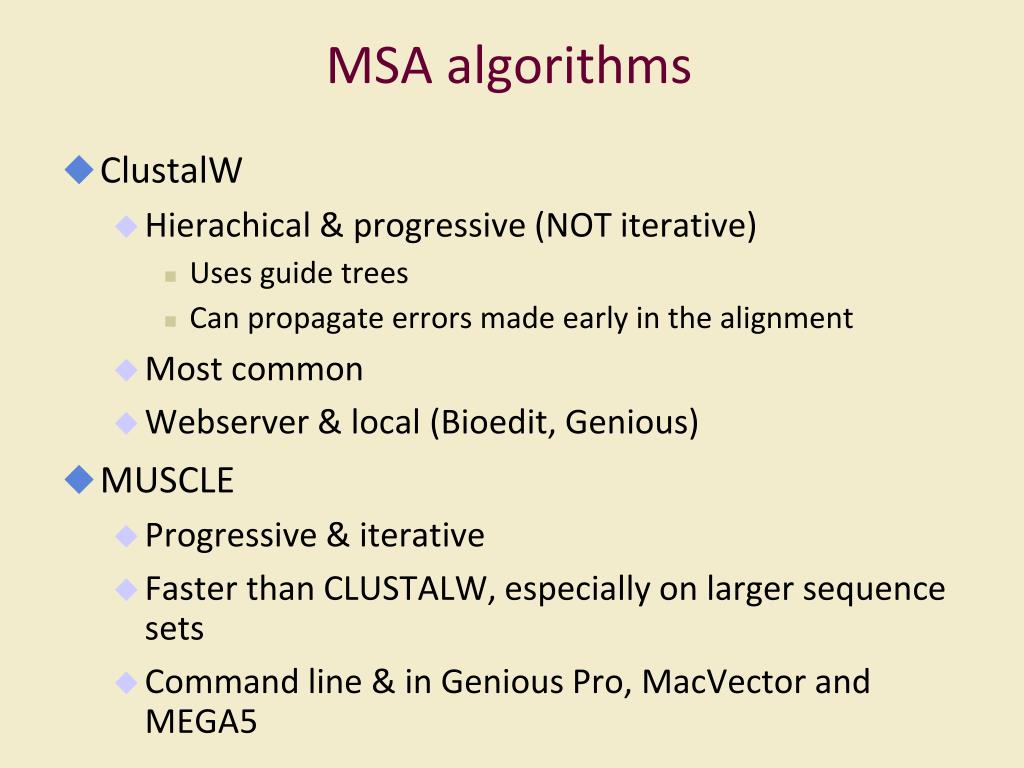 MSA algorithms

ClustalW

Hierachical & progressive (NOT iterative)

Uses guide trees

Can propagate errors made early in the alignment

Most common

Webserver & local (Bioedit, Genious)

MUSCLE

Progressive & iterative

Faster than CLUSTALW, especially on larger sequence sets

Command line & in Genious Pro, MacVector and MEGA5